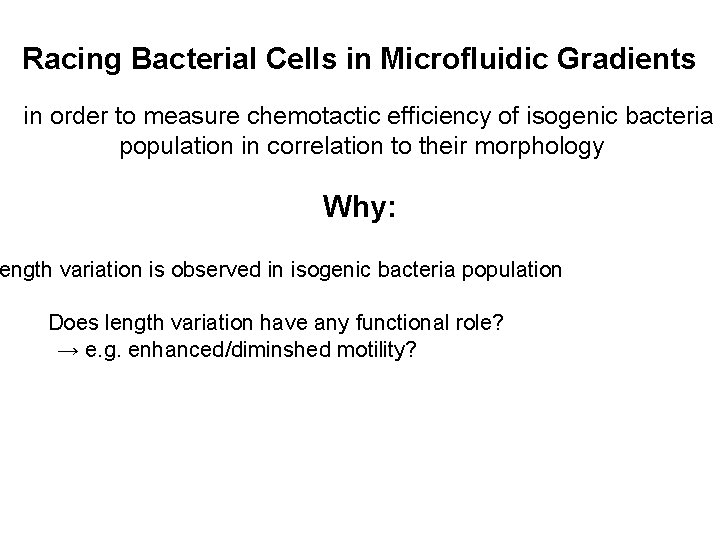 Racing Bacterial Cells in Microfluidic Gradients

in order to measure chemotactic efficiency of isogenic bacteria population in correlation to their morphology

Why:

ength variation is observed in isogenic bacteria population

Does length variation have any functional role?
→ e.g. enhanced/diminshed motility?